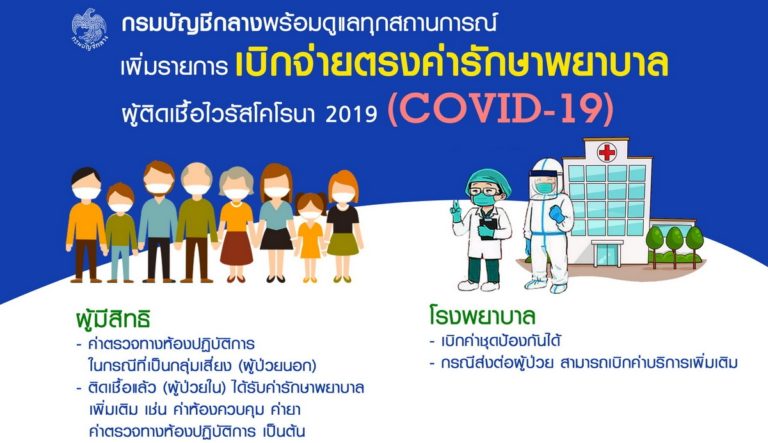 กรมบัญชีกลาง

กรมบัญชีกลางพร้อมดูแลทุกสถานการณ์
เพิ่มรายการ เบิกจ่ายตรงค่ารักษาพยาบาล
ผู้ติดเชื้อไวรัสโคโรนา 2019 (COVID-19)

ผู้มีสิทธิ
- ค่าตรวจทางห้องปฏิบัติการ ในกรณีที่เป็นกลุ่มเสี่ยง (ผู้ป่วยนอก)
- ติดเชื้อแล้ว (ผู้ป่วยใน) ได้รับค่ารักษาพยาบาล เพิ่มเติม เช่น ค่าห้องควบคุม ค่ายา ค่าตรวจทางห้องปฏิบัติการ เป็นต้น

โรงพยาบาล
- เบิกค่าชุดป้องกันได้
- กรณีส่งต่อผู้ป่วย สามารถเบิกค่าบริการเพิ่มเติม